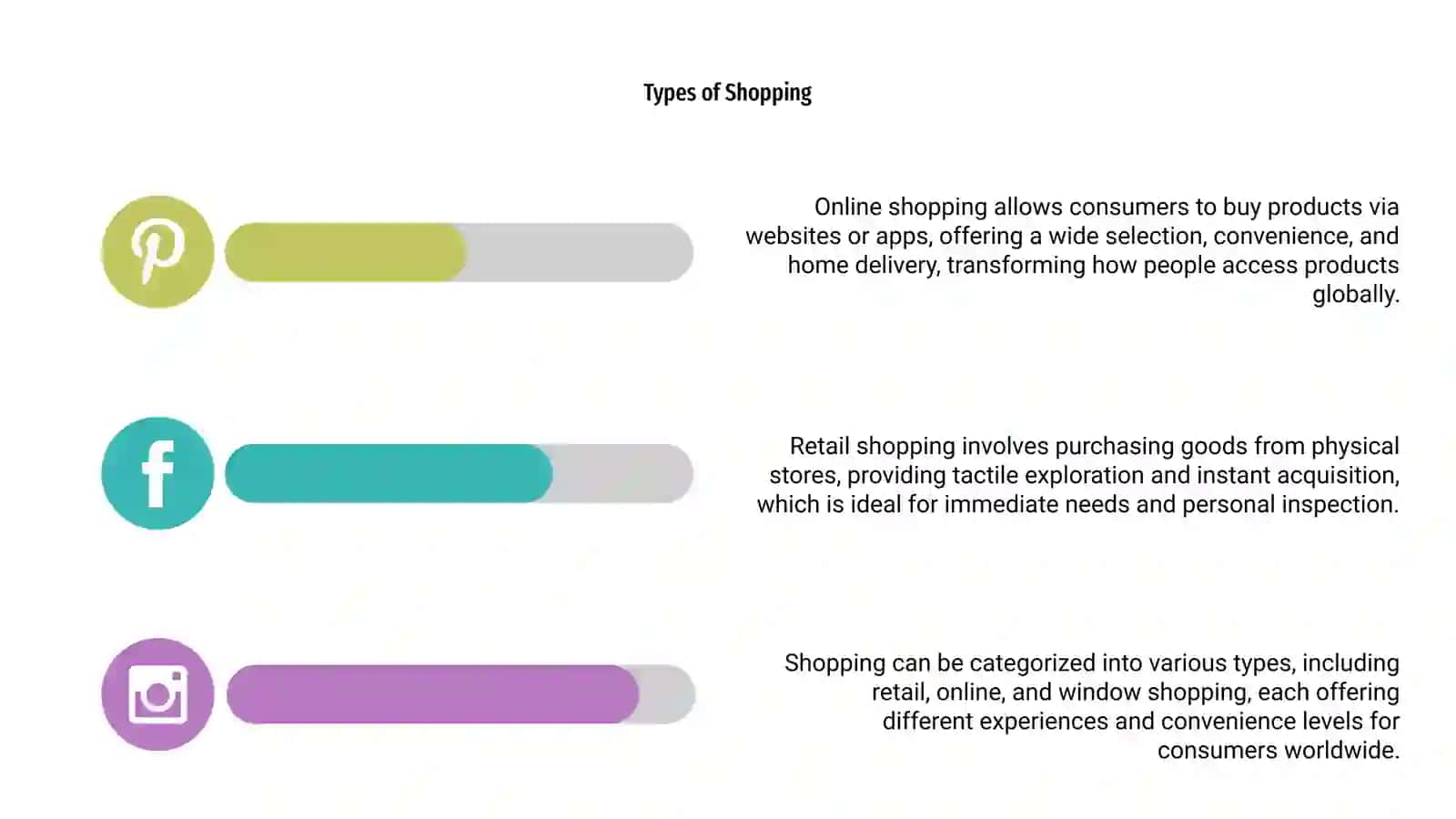 Types of Shopping

Online shopping allows consumers to buy products via websites or apps, offering a wide selection, convenience, and home delivery, transforming how people access products globally.

Retail shopping involves purchasing goods from physical stores, providing tactile exploration and instant acquisition, which is ideal for immediate needs and personal inspection.

Shopping can be categorized into various types, including retail, online, and window shopping, each offering different experiences and convenience levels for consumers worldwide.